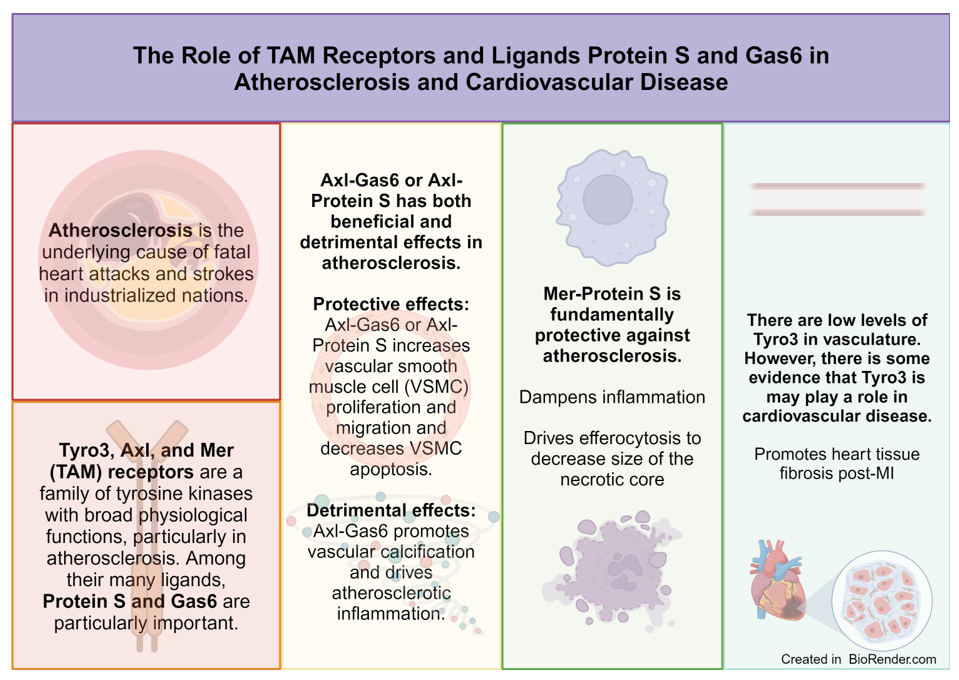 The Role of TAM Receptors and Ligands Protein S and Gas6 in Atherosclerosis and Cardiovascular Disease

Atherosclerosis is the underlying cause of fatal heart attacks and strokes in industrialized nations.

Tyro3, Axl, and Mer (TAM) receptors are a family of tyrosine kinases with broad physiological functions, particularly in atherosclerosis. Among their many ligands, Protein S and Gas6 are particularly important.

Axl-Gas6 or Axl-Protein S has both beneficial and detrimental effects in atherosclerosis.

Protective effects: Axl-Gas6 or Axl-Protein S increases vascular smooth muscle cell (VSMC) proliferation and migration and decreases VSMC apoptosis.

Detrimental effects: Axl-Gas6 promotes vascular calcification and drives atherosclerotic inflammation.

Mer-Protein S is fundamentally protective against atherosclerosis.

Dampens inflammation

Drives efferocytosis to decrease size of the necrotic core

There are low levels of Tyro3 in vasculature. However, there is some evidence that Tyro3 is may play a role in cardiovascular disease.

Promotes heart tissue fibrosis post-MI

Created in BioRender.com